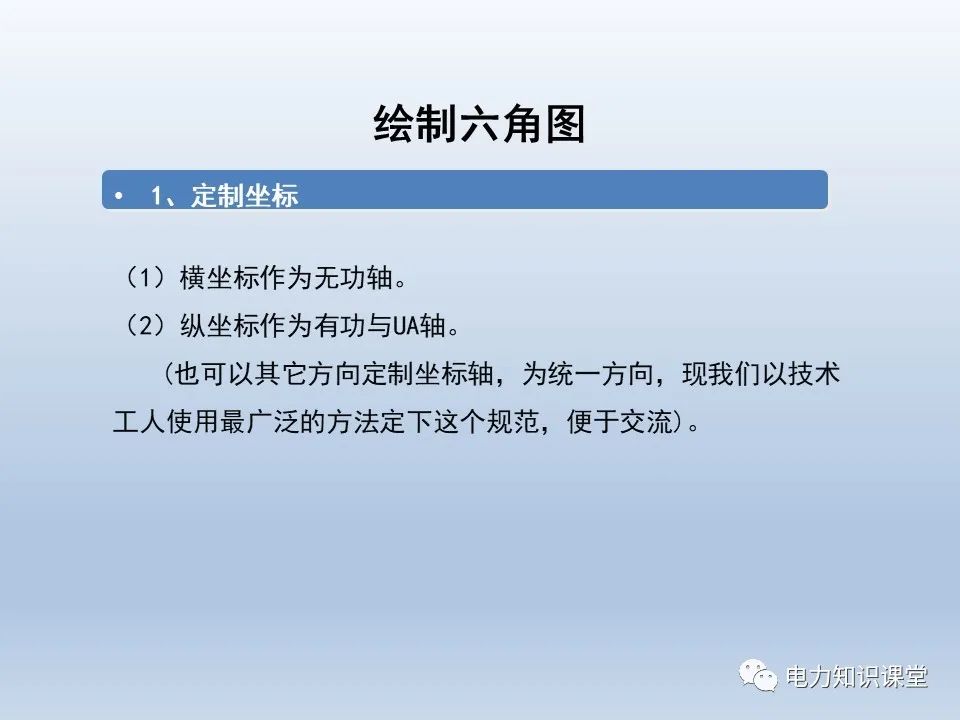 绘制六角图

• 1、定制坐标

（1）横坐标作为无功轴。

（2）纵坐标作为有功与UA轴。

（也可以其它方向定制坐标轴，为统一方向，现我们以技术工人使用最广泛的方法定下这个规范，便于交流）。

电力知识课堂